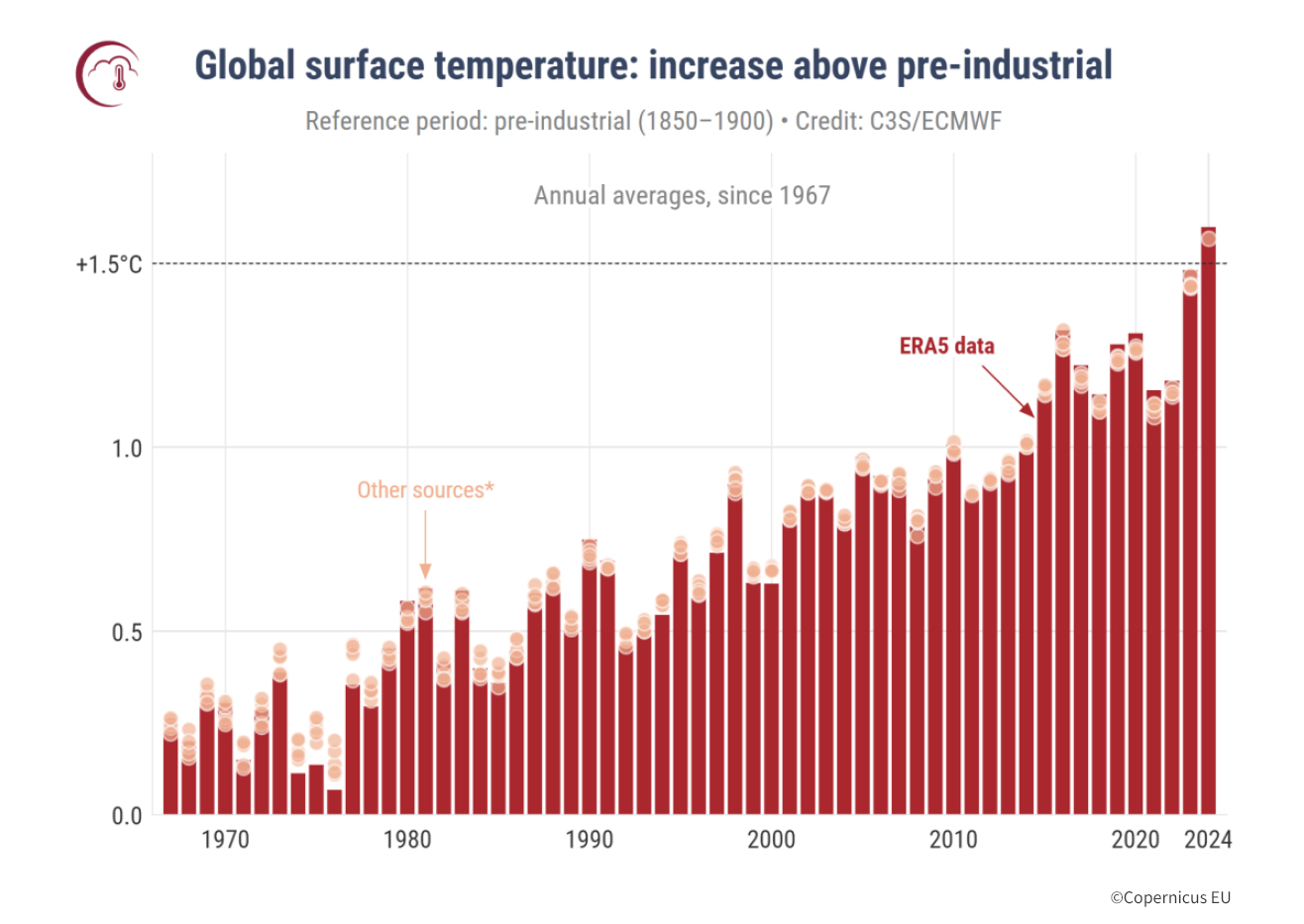 Global surface temperature: increase above pre-industrial

Reference period: pre-industrial (1850–1900) • Credit: C3S/ECMWF

Annual averages, since 1967

+1.5°C

1.0

0.5

0.0

ERA5 data

Other sources*

1970

1980

1990

2000

2010

2020

2024

©Copernicus EU